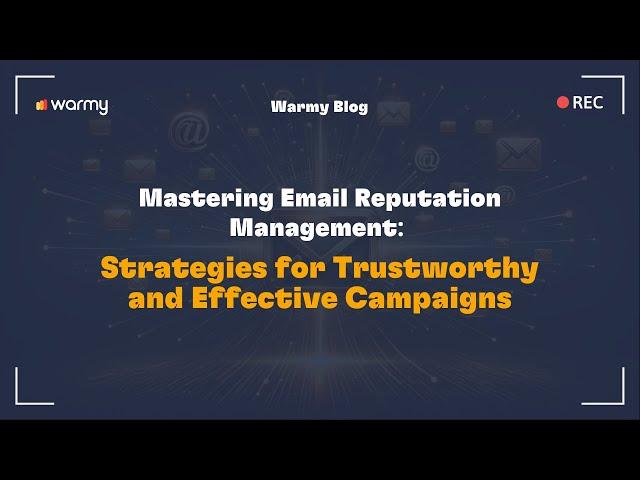 warmy

Warmy Blog

REC

Mastering Email Reputation Management:

Strategies for Trustworthy and Effective Campaigns